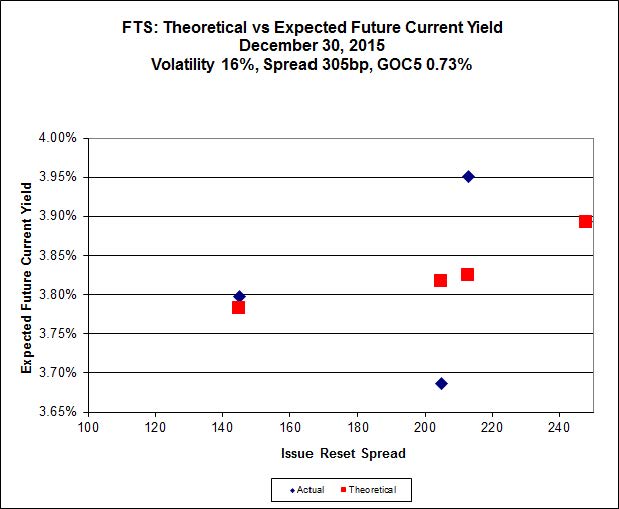 FTS: Theoretical vs Expected Future Current Yield
December 30, 2015
Volatility 16%, Spread 305bp, GOC5 0.73%

Expected Future Current Yield

4.00%
3.95%
3.90%
3.85%
3.80%
3.75%
3.70%
3.65%

100 120 140 160 180 200 220 240

Issue Reset Spread

Actual Theoretical